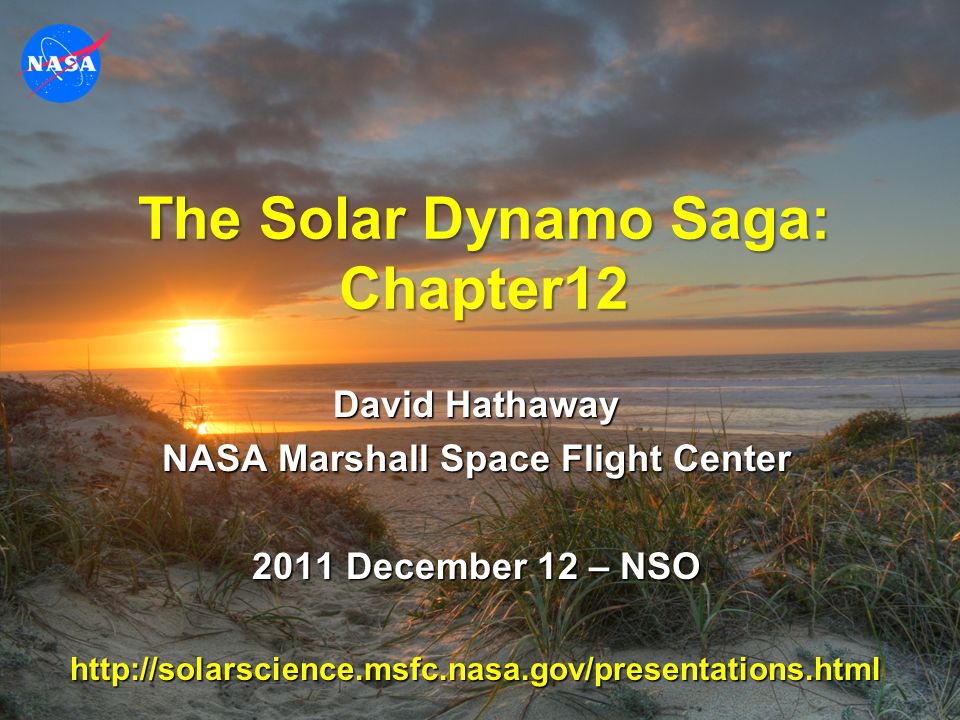 NASA

The Solar Dynamo Saga: Chapter12

David Hathaway
NASA Marshall Space Flight Center

2011 December 12 – NSO

http://solarscience.msfc.nasa.gov/presentations.html